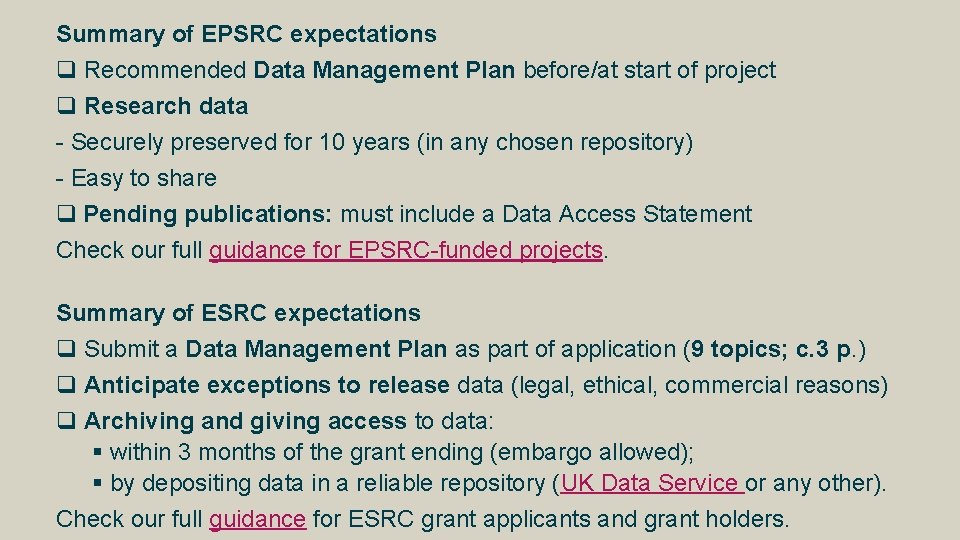 Summary of EPSRC expectations
❑ Recommended Data Management Plan before/at start of project
❑ Research data
- Securely preserved for 10 years (in any chosen repository)
- Easy to share
❑ Pending publications: must include a Data Access Statement
Check our full guidance for EPSRC-funded projects.

Summary of ESRC expectations
❑ Submit a Data Management Plan as part of application (9 topics; c.3 p.)
❑ Anticipate exceptions to release data (legal, ethical, commercial reasons)
❑ Archiving and giving access to data:
▪ within 3 months of the grant ending (embargo allowed);
▪ by depositing data in a reliable repository (UK Data Service or any other).
Check our full guidance for ESRC grant applicants and grant holders.